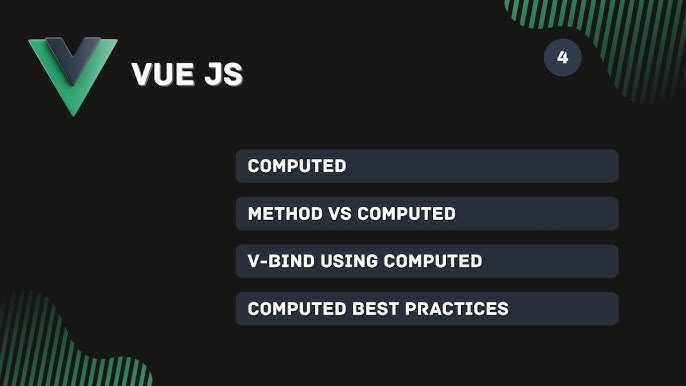 VUE JS

4

COMPUTED

METHOD VS COMPUTED

V-BIND USING COMPUTED

COMPUTED BEST PRACTICES